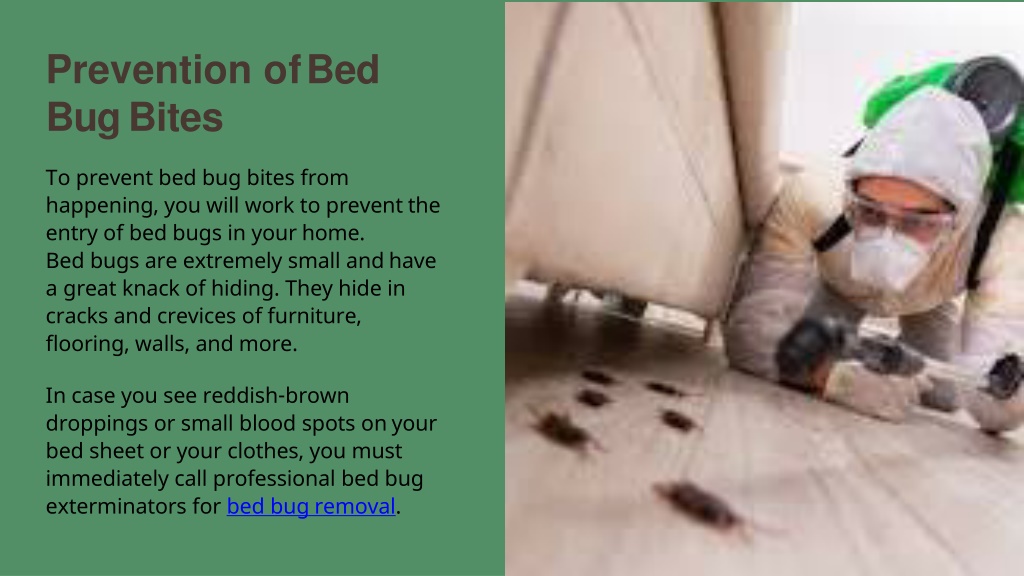 Prevention of Bed Bug Bites

To prevent bed bug bites from happening, you will work to prevent the entry of bed bugs in your home.
Bed bugs are extremely small and have a great knack of hiding. They hide in cracks and crevices of furniture, flooring, walls, and more.

In case you see reddish-brown droppings or small blood spots on your bed sheet or your clothes, you must immediately call professional bed bug exterminators for bed bug removal.